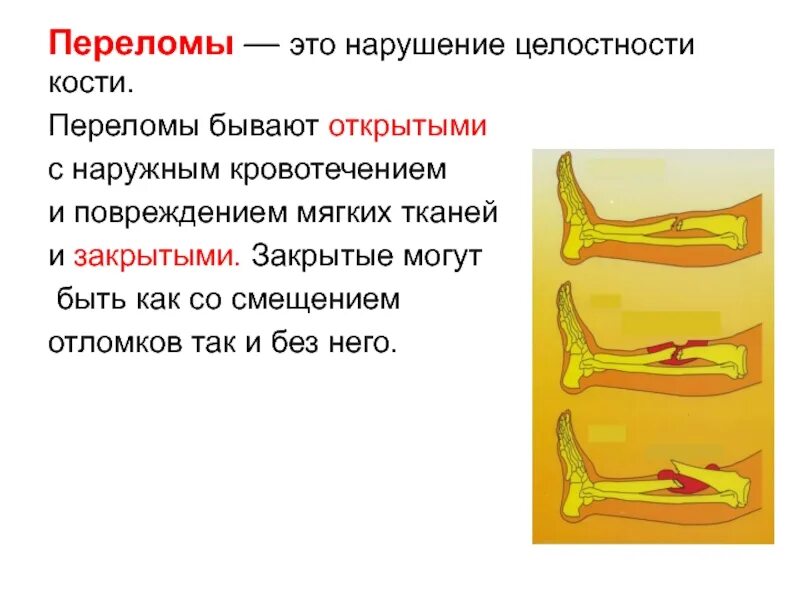 Переломы — это нарушение целостности кости.

Переломы бывают открытыми с наружным кровотечением и повреждением мягких тканей и закрытыми. Закрытые могут быть как со смещением отломков так и без него.